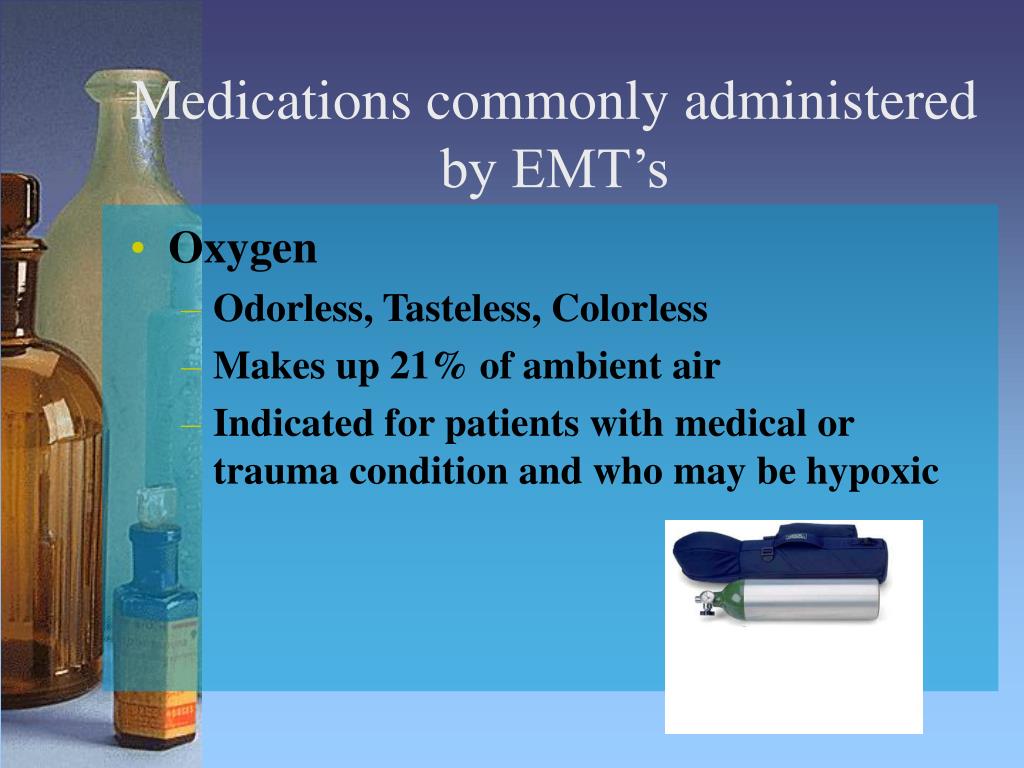 Medications commonly administered by EMT’s

• Oxygen
– Odorless, Tasteless, Colorless
– Makes up 21% of ambient air
– Indicated for patients with medical or trauma condition and who may be hypoxic